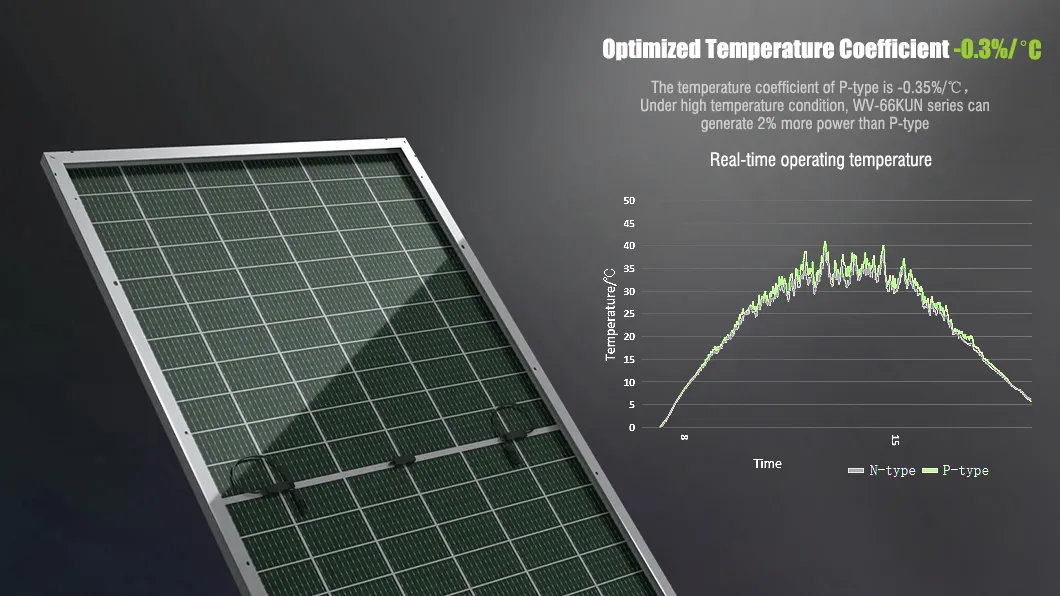 Optimized Temperature Coefficient -0.3%/°C

The temperature coefficient of P-type is -0.35%/℃, Under high temperature condition, WV-66KUN series can generate 2% more power than P-type

Real-time operating temperature

50
45
40
35
30
25
20
15
10
5
0

Temperature/℃

8
15

Time

N-type P-type